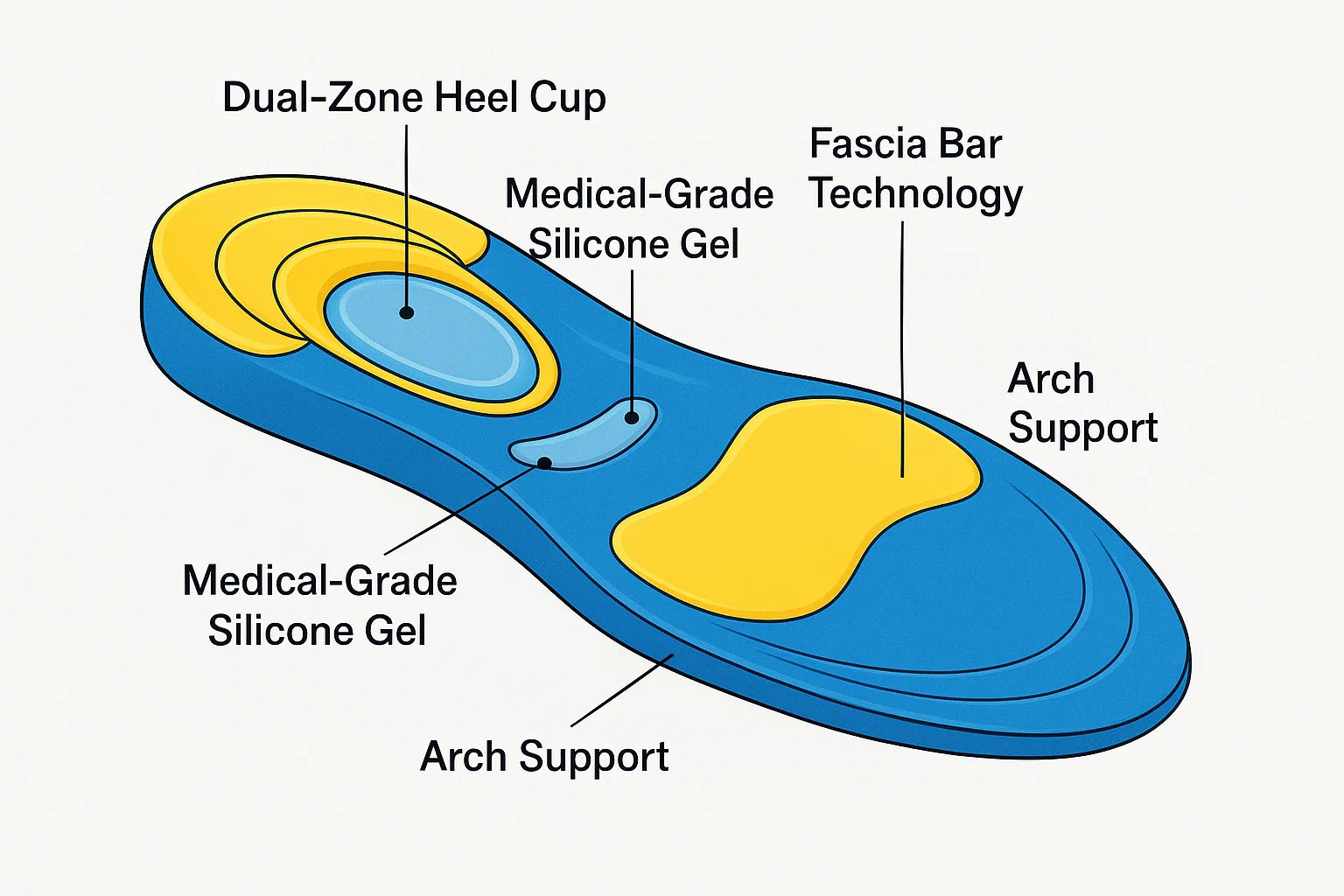 Dual-Zone Heel Cup

Medical-Grade Silicone Gel

Fascia Bar Technology

Arch Support

Medical-Grade Silicone Gel

Arch Support